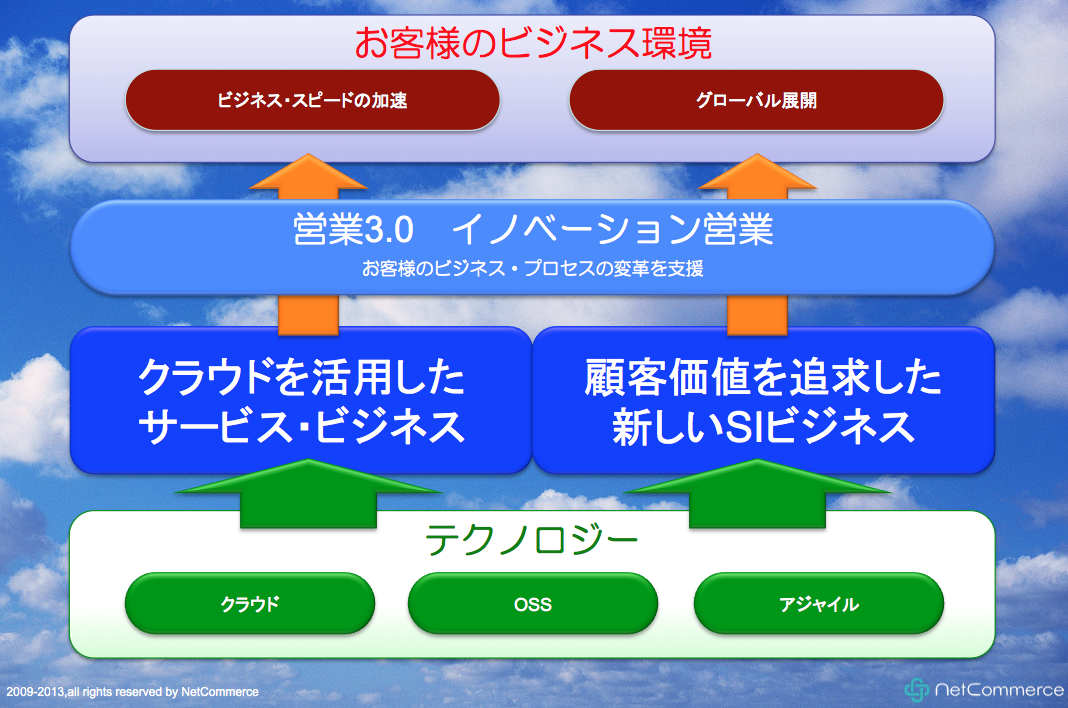 お客様のビジネス環境

ビジネス・スピードの加速

グローバル展開

営業3.0　イノベーション営業

お客様のビジネス・プロセスの変革を支援

クラウドを活用したサービス・ビジネス

顧客価値を追求した新しいSIビジネス

テクノロジー

クラウド

OSS

アジャイル

2009-2013,all rights reserved by NetCommerce

NetCommerce